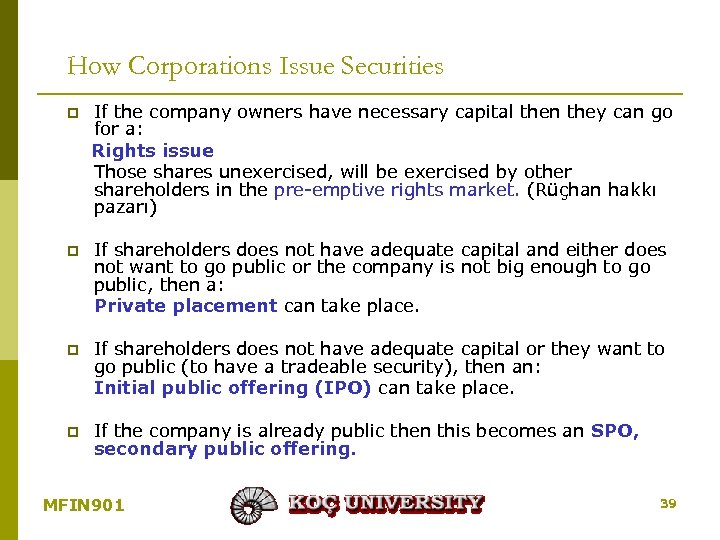 How Corporations Issue Securities

If the company owners have necessary capital then they can go for a:

Rights issue

Those shares unexercised, will be exercised by other shareholders in the pre-emptive rights market. (Rüçhan hakkı pazarı)

If shareholders does not have adequate capital and either does not want to go public or the company is not big enough to go public, then a:

Private placement can take place.

If shareholders does not have adequate capital or they want to go public (to have a tradeable security), then an:

Initial public offering (IPO) can take place.

If the company is already public then this becomes an SPO, secondary public offering.

MFIN901

KOÇ UNIVERSITY

39